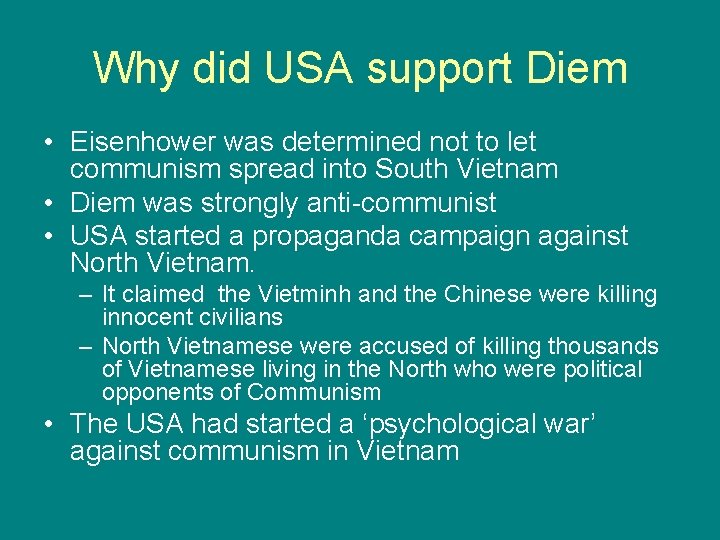 Why did USA support Diem

• Eisenhower was determined not to let communism spread into South Vietnam
• Diem was strongly anti-communist
• USA started a propaganda campaign against North Vietnam.
– It claimed the Vietminh and the Chinese were killing innocent civilians
– North Vietnamese were accused of killing thousands of Vietnamese living in the North who were political opponents of Communism
• The USA had started a ‘psychological war’ against communism in Vietnam